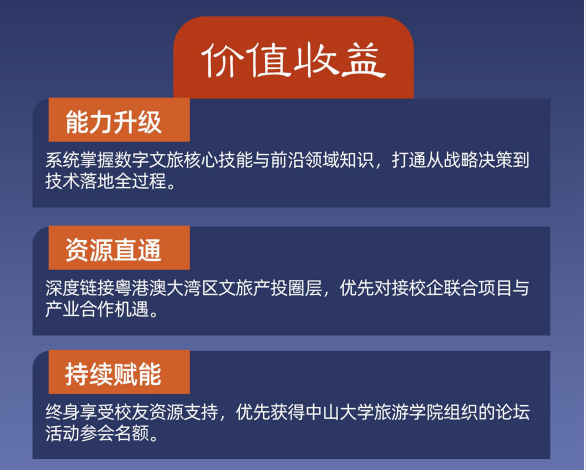 价值收益

能力升级

系统掌握数字文旅核心技能与前沿领域知识，打通从战略决策到技术落地全过程。

资源直通

深度链接粤港澳大湾区文旅产投圈层，优先对接校企联合项目与产业合作机遇。

持续赋能

终身享受校友资源支持，优先获得中山大学旅游学院组织的论坛活动参会名额。